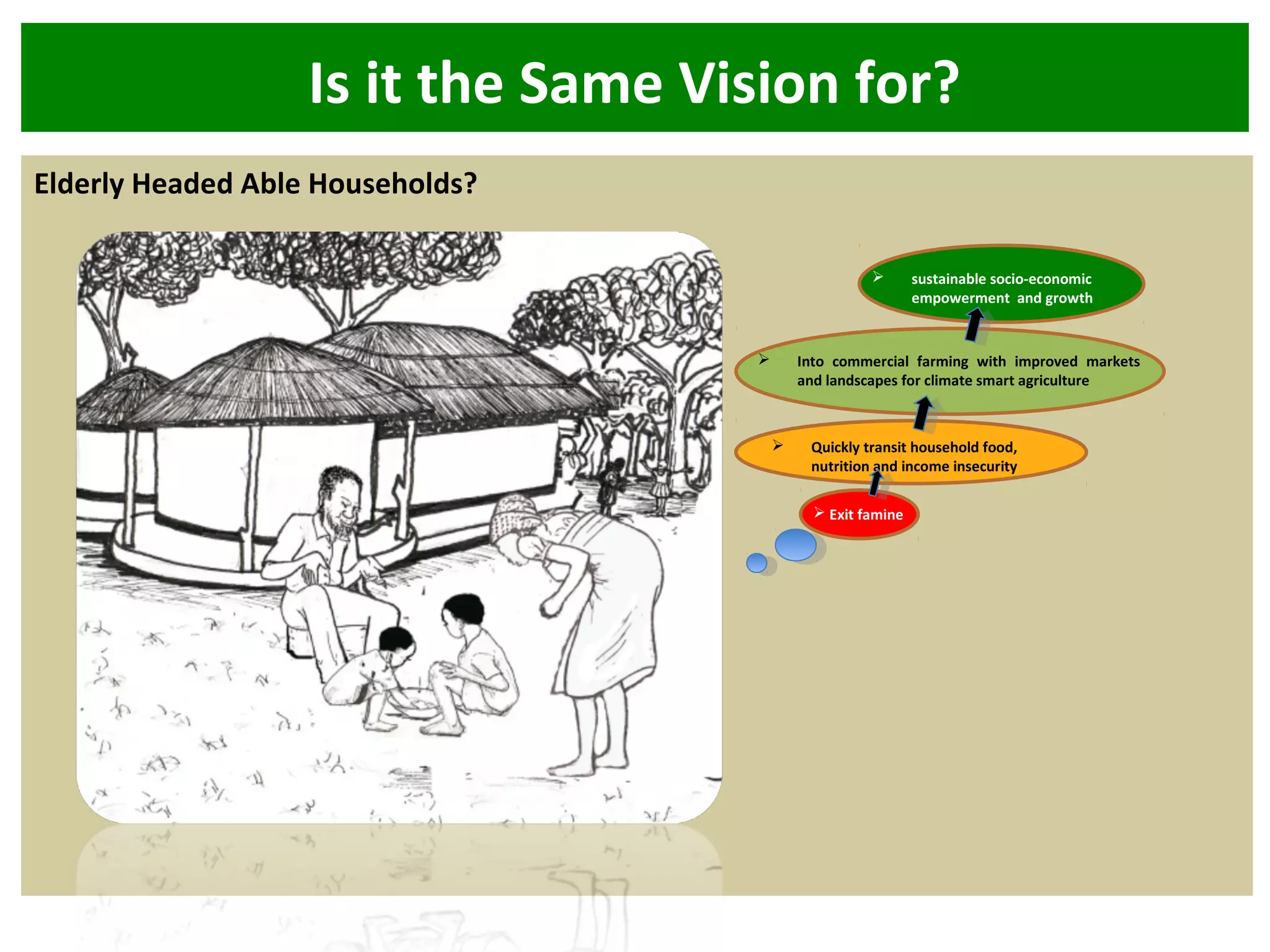 Is it the Same Vision for?

Elderly Headed Able Households?

➢ sustainable socio-economic empowerment and growth

➢ Into commercial farming with improved markets and landscapes for climate smart agriculture

➢ Quickly transit household food, nutrition and income insecurity

➢ Exit famine